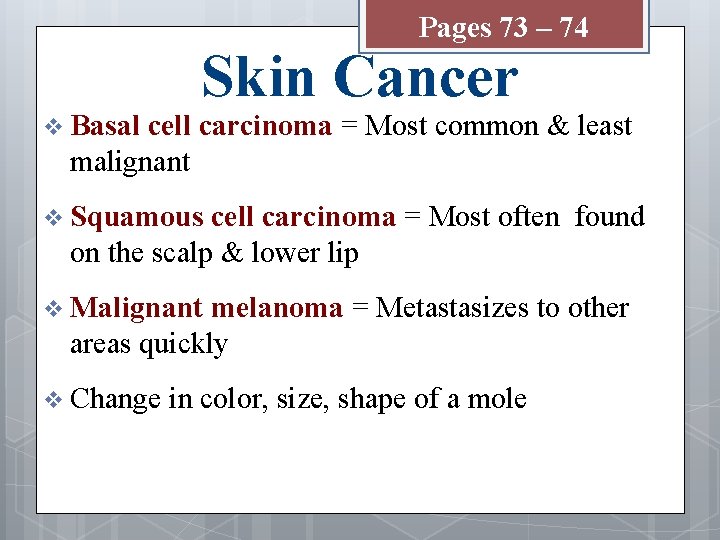 Pages 73 – 74

Skin Cancer

❖ Basal cell carcinoma = Most common & least malignant

❖ Squamous cell carcinoma = Most often found on the scalp & lower lip

❖ Malignant melanoma = Metastasizes to other areas quickly

❖ Change in color, size, shape of a mole